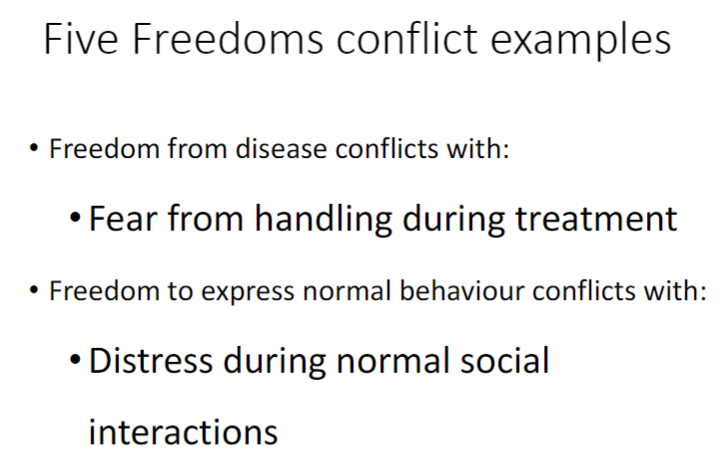 Five Freedoms conflict examples

• Freedom from disease conflicts with:

• Fear from handling during treatment

• Freedom to express normal behaviour conflicts with:

• Distress during normal social interactions